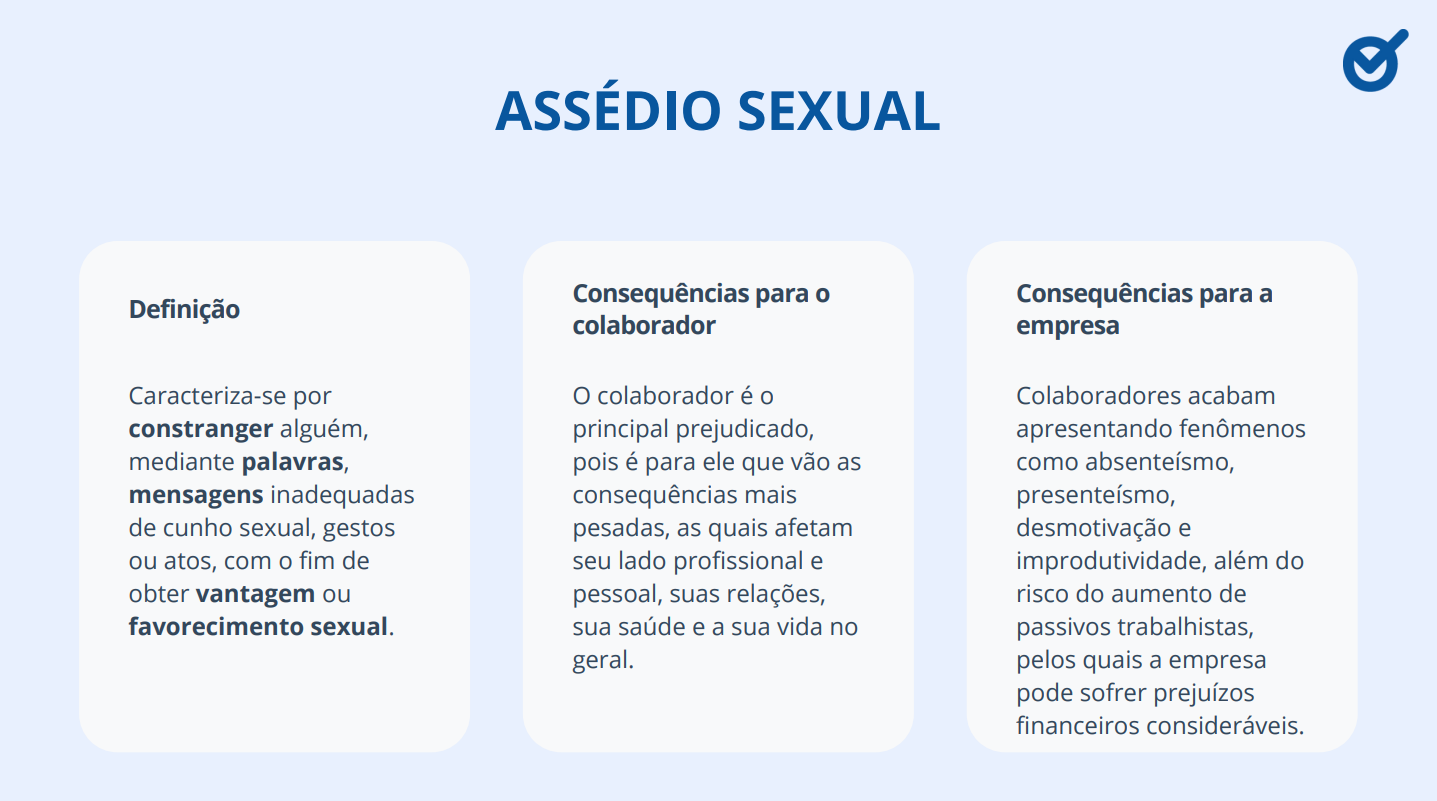 ASSÉDIO SEXUAL

Definição

Caracteriza-se por constranger alguém, mediante palavras, mensagens inadequadas de cunho sexual, gestos ou atos, com o fim de obter vantagem ou favorecimento sexual.

Consequências para o colaborador

O colaborador é o principal prejudicado, pois é para ele que vão as consequências mais pesadas, as quais afetam seu lado profissional e pessoal, suas relações, sua saúde e a sua vida no geral.

Consequências para a empresa

Colaboradores acabam apresentando fenômenos como absenteísmo, presenteísmo, desmotivação e improdutividade, além do risco do aumento de passivos trabalhistas, pelos quais a empresa pode sofrer prejuízos financeiros consideráveis.